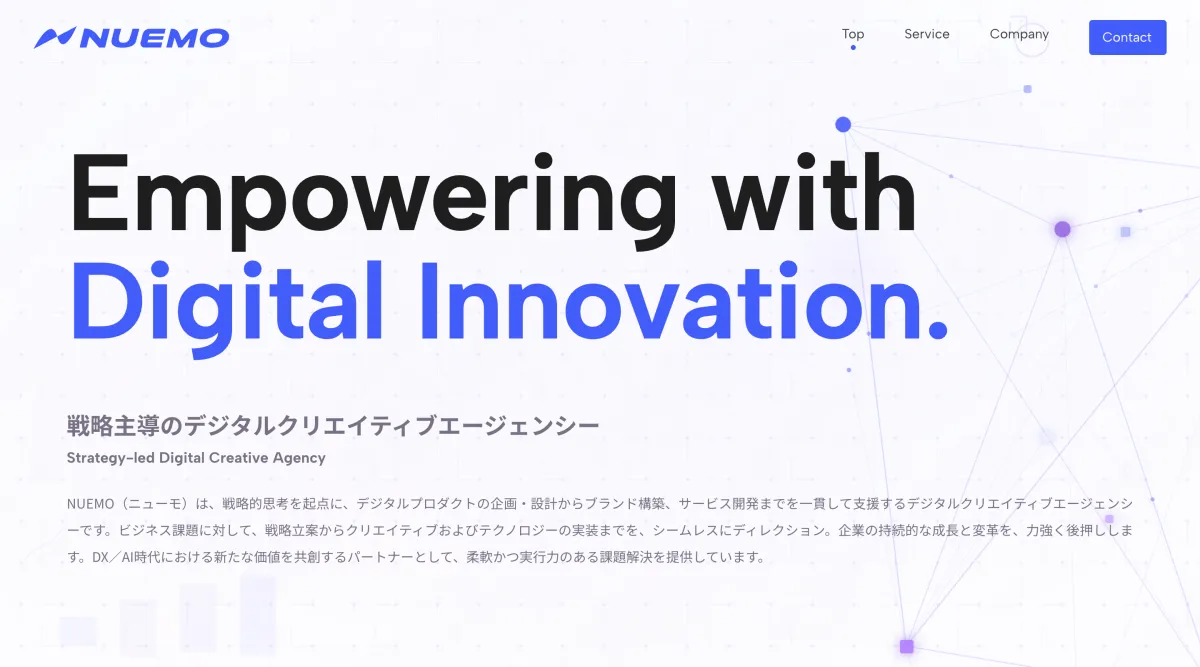 NUEMO

Top Service Company Contact

Empowering with Digital Innovation.

戦略主導のデジタルクリエイティブエージェンシー

Strategy-led Digital Creative Agency

NUEMO（ニューモ）は、戦略的思考を起点に、デジタルプロダクトの企画・設計からブランド構築、サービス開発までを一貫して支援するデジタルクリエイティブエージェンシーです。ビジネス課題に対して、戦略立案からクリエイティブおよびテクノロジーの実装までを、シームレスにディレクション。企業の持続的な成長と変革を、力強く後押しします。DX／AI時代における新たな価値を共創するパートナーとして、柔軟かつ実行力のある課題解決を提供しています。